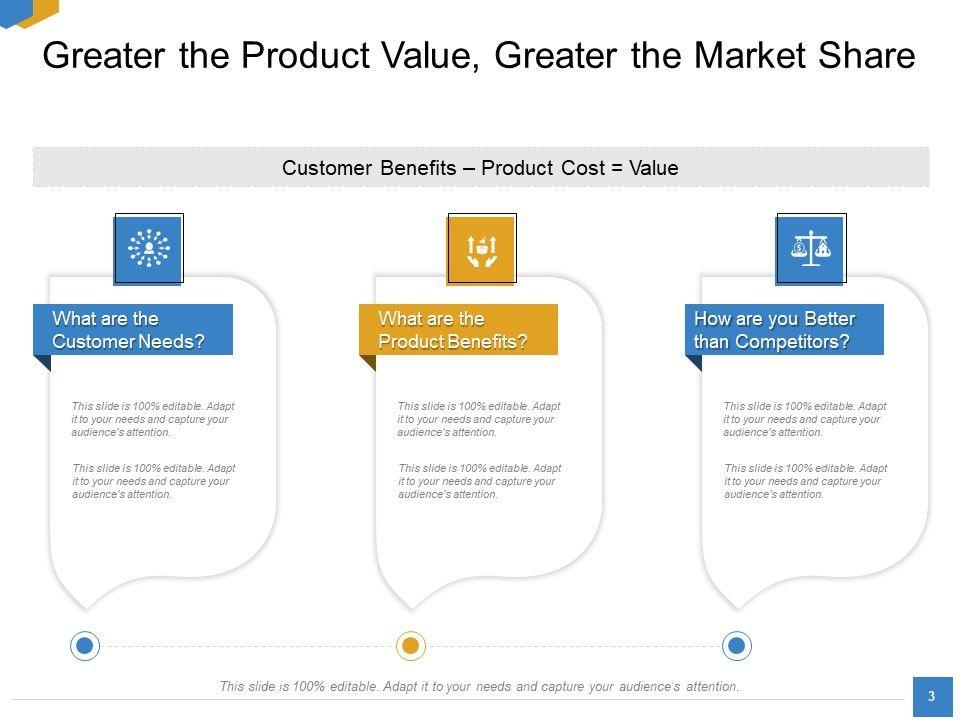 Greater the Product Value, Greater the Market Share

Customer Benefits – Product Cost = Value

What are the Customer Needs?

This slide is 100% editable. Adapt it to your needs and capture your audience's attention.

This slide is 100% editable. Adapt it to your needs and capture your audience's attention.

What are the Product Benefits?

This slide is 100% editable. Adapt it to your needs and capture your audience's attention.

This slide is 100% editable. Adapt it to your needs and capture your audience's attention.

How are you Better than Competitors?

This slide is 100% editable. Adapt it to your needs and capture your audience's attention.

This slide is 100% editable. Adapt it to your needs and capture your audience's attention.

This slide is 100% editable. Adapt it to your needs and capture your audience's attention.

3